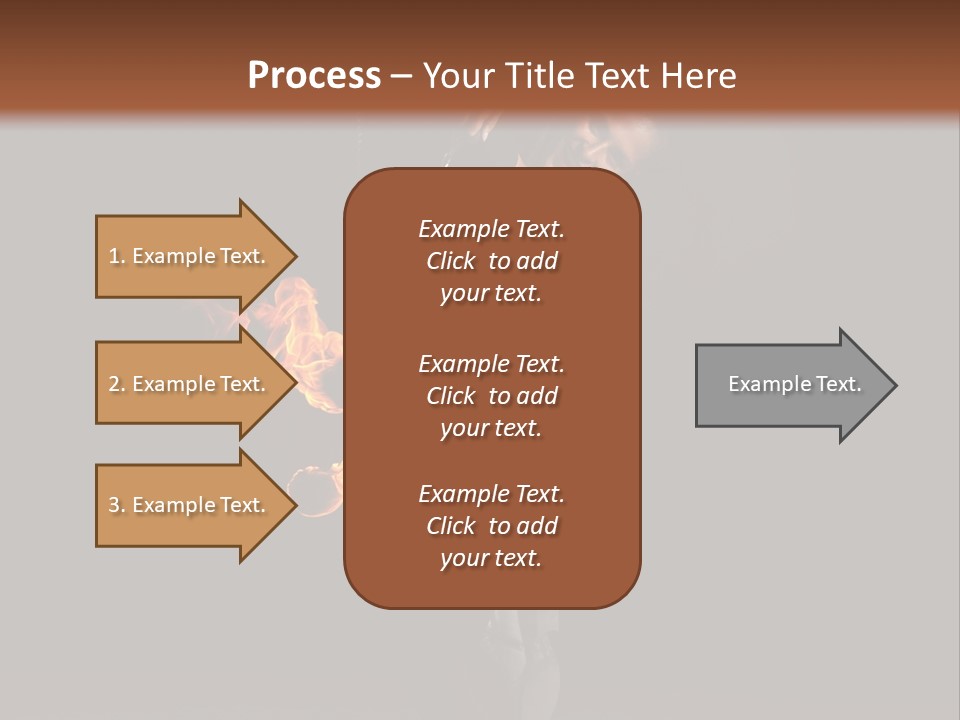 Process – Your Title Text Here

1. Example Text.

2. Example Text.

3. Example Text.

Example Text. Click to add your text.

Example Text. Click to add your text.

Example Text. Click to add your text.

Example Text.